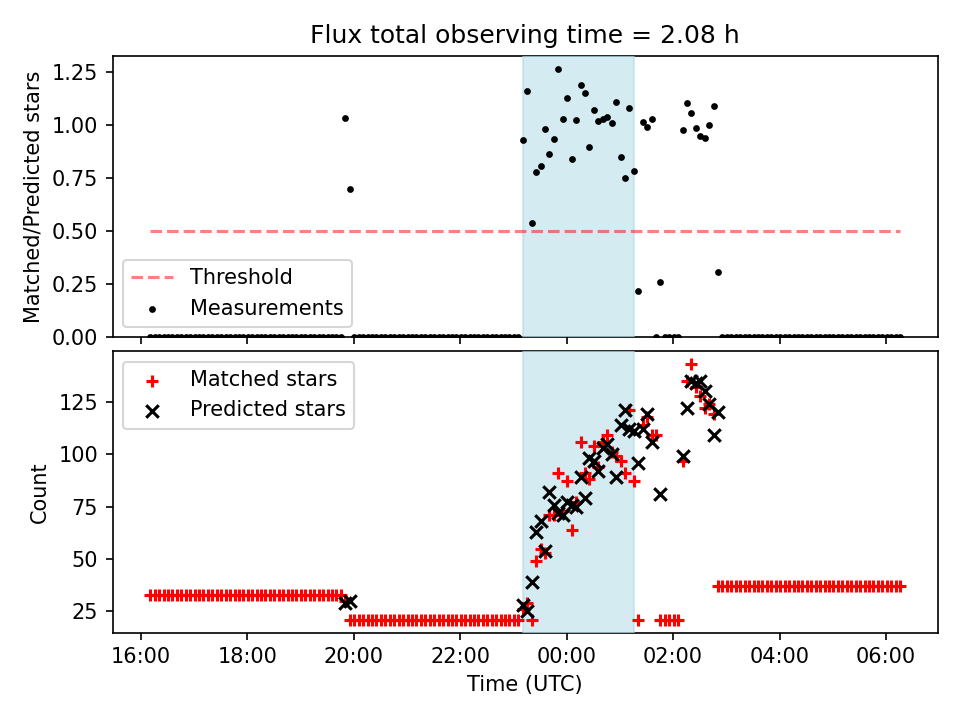 Flux total observing time = 2.08 h

Matched/Predicted stars

1.25
1.00
0.75
0.50
0.25
0.00

Threshold
Measurements

Count

125
100
75
50
25

Matched stars
Predicted stars

16:00 18:00 20:00 22:00 00:00 02:00 04:00 06:00

Time (UTC)